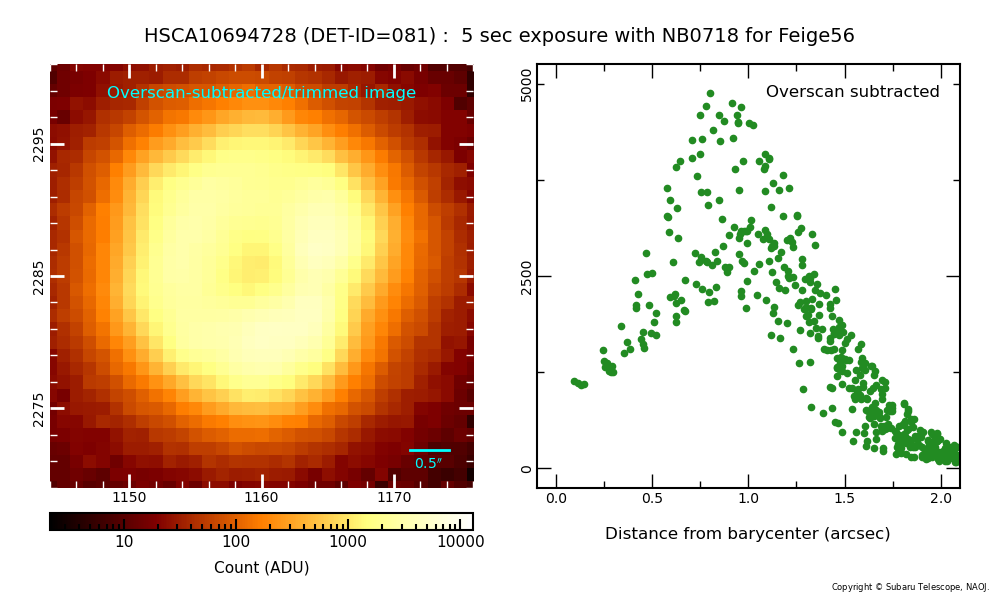 HSCA10694728 (DET-ID=081) : 5 sec exposure with NB0718 for Feige56

Overscan-subtracted/trimmed image

2295
2285
2275

0.5″

1150
1160
1170

10
100
1000
10000

Count (ADU)

Overscan subtracted

5000
2500
0

0.0
0.5
1.0
1.5
2.0

Distance from barycenter (arcsec)

Copyright © Subaru Telescope, NAOJ.